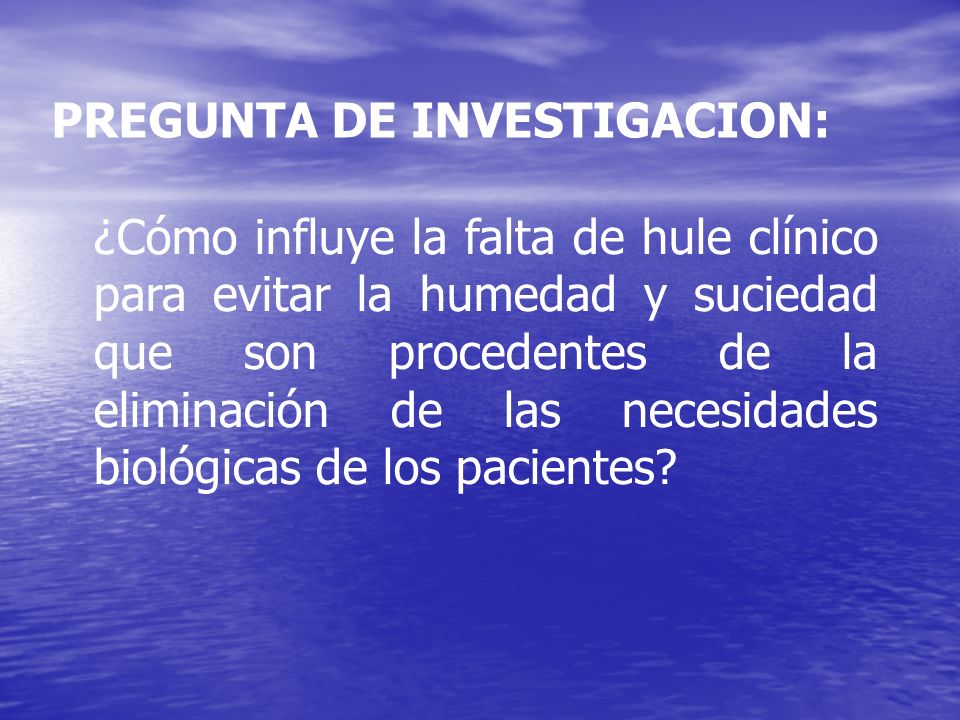 PREGUNTA DE INVESTIGACION:

¿Cómo influye la falta de hule clínico para evitar la humedad y suciedad que son procedentes de la eliminación de las necesidades biológicas de los pacientes?